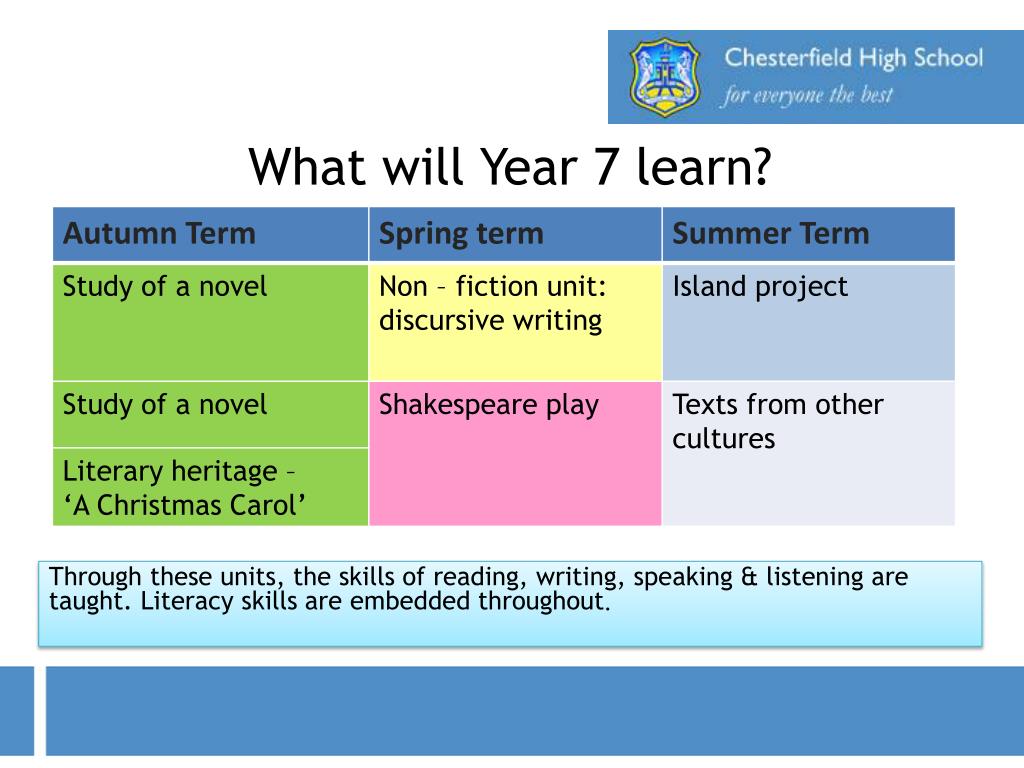 Chesterfield High School
for everyone the best

What will Year 7 learn?

| Autumn Term | Spring term | Summer Term |
|---|---|---|
| Study of a novel | Non – fiction unit: discursive writing | Island project |
| Study of a novel | Shakespeare play | Texts from other cultures |
| Literary heritage – ‘A Christmas Carol’ | | |

Through these units, the skills of reading, writing, speaking & listening are taught. Literacy skills are embedded throughout.